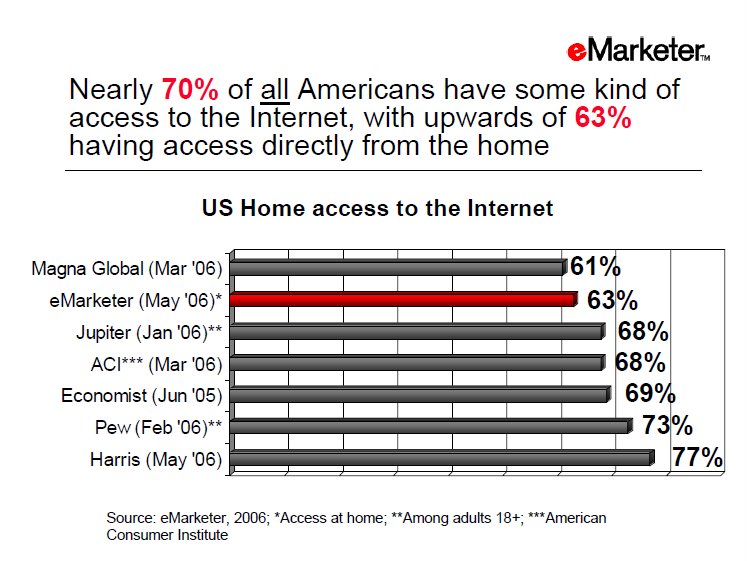 eMarketer™

Nearly 70% of all Americans have some kind of access to the Internet, with upwards of 63% having access directly from the home

US Home access to the Internet

Magna Global (Mar '06) 61%
eMarketer (May '06)* 63%
Jupiter (Jan '06)** 68%
ACI*** (Mar '06) 68%
Economist (Jun '05) 69%
Pew (Feb '06)** 73%
Harris (May '06) 77%

Source: eMarketer, 2006; *Access at home; **Among adults 18+; ***American Consumer Institute